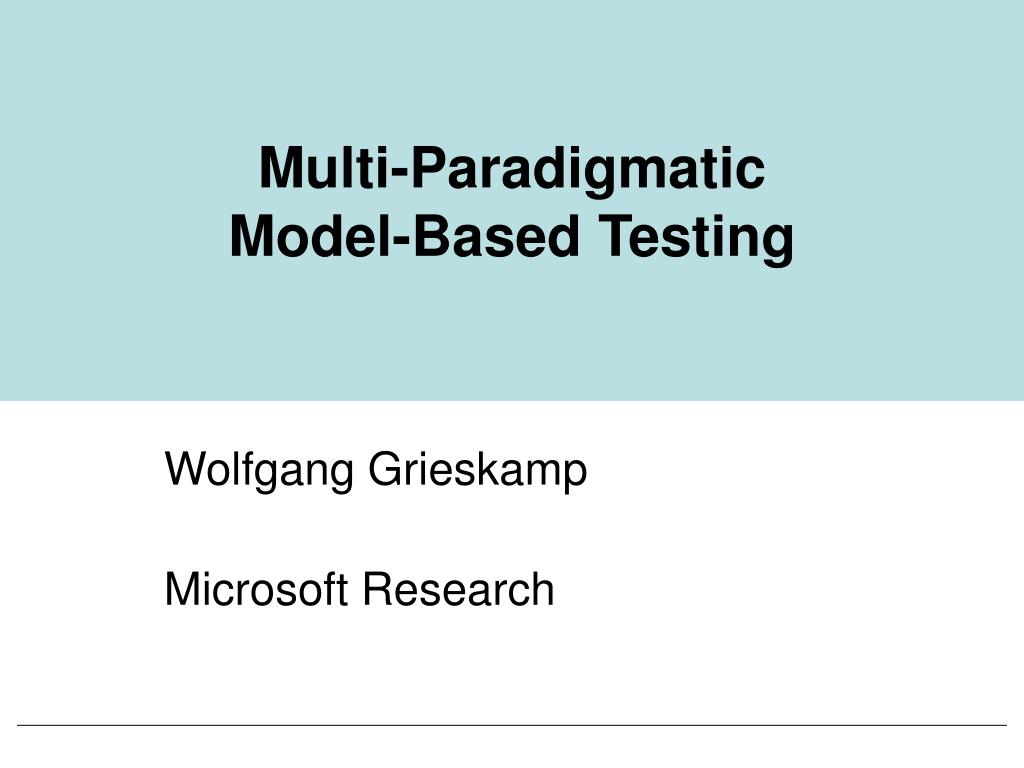 Multi-Paradigmatic
Model-Based Testing

Wolfgang Grieskamp

Microsoft Research